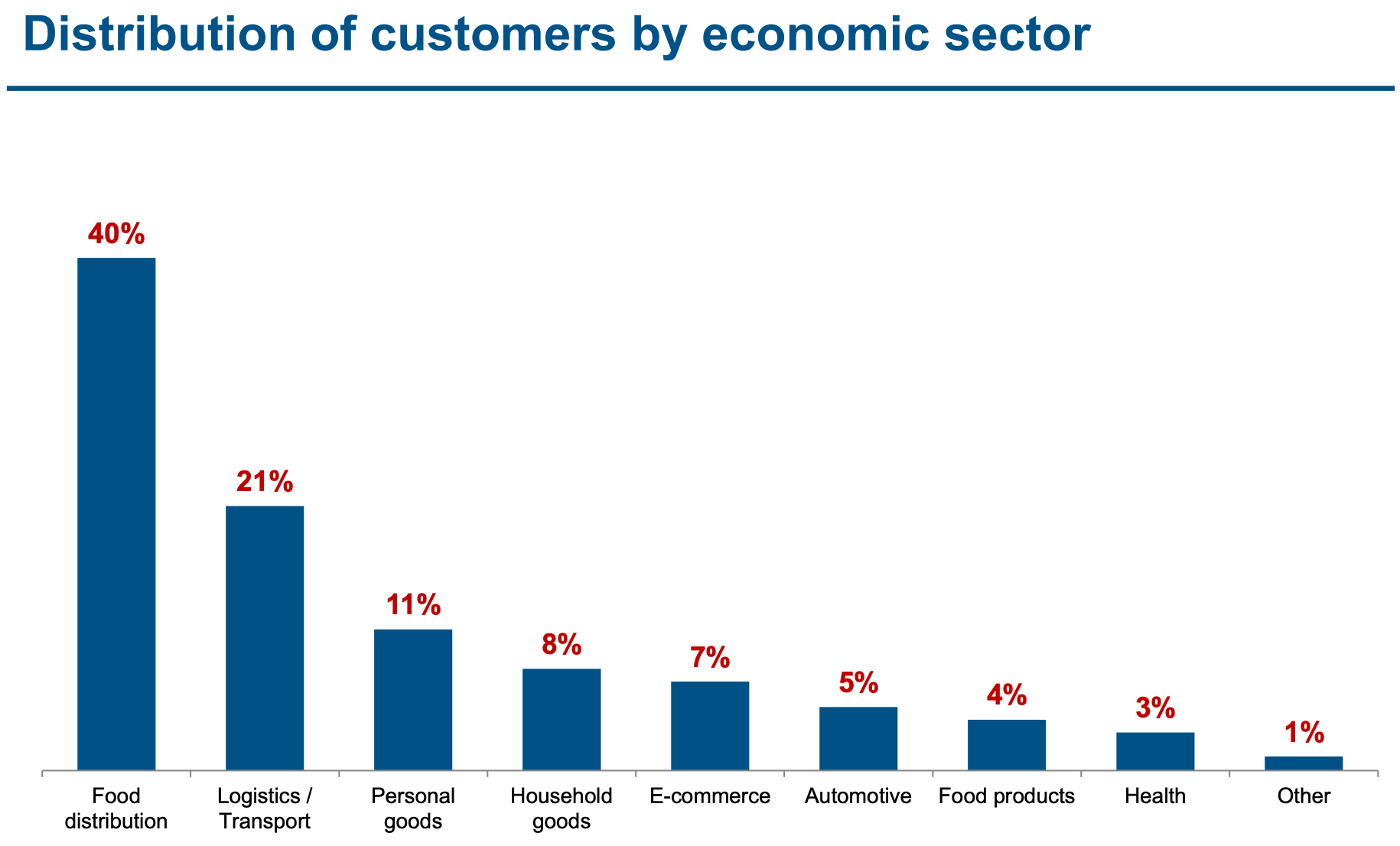 Distribution of customers by economic sector

40%
21%
11%
8%
7%
5%
4%
3%
1%

Food distribution
Logistics / Transport
Personal goods
Household goods
E-commerce
Automotive
Food products
Health
Other